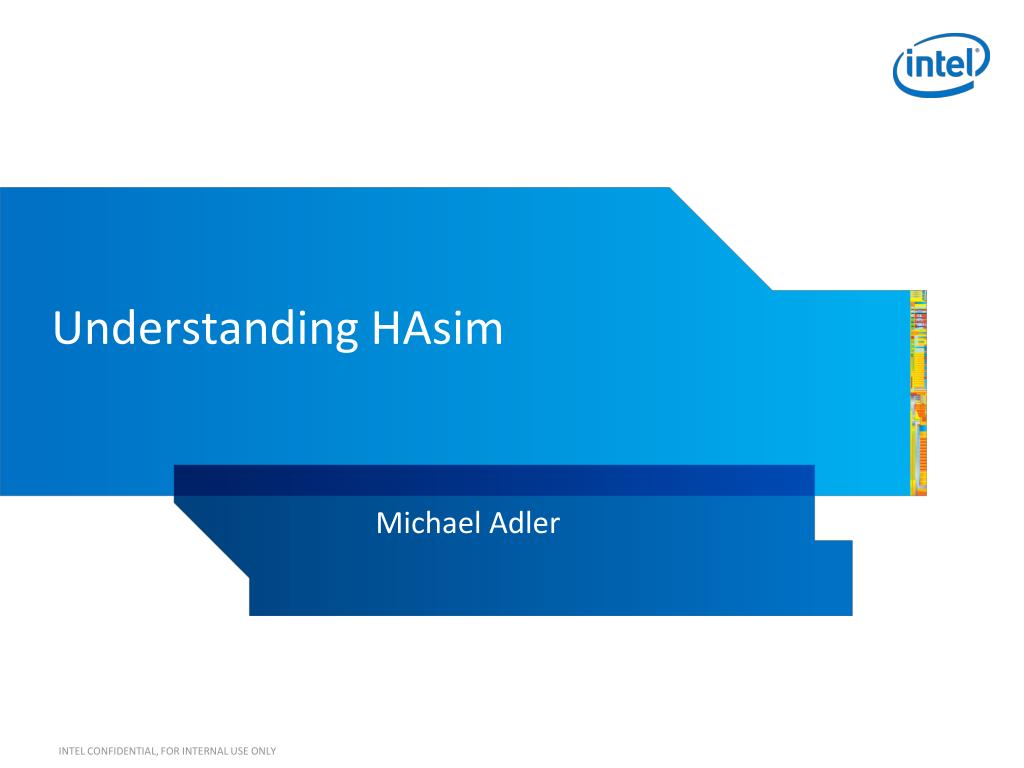 intel

Understanding HAsim

Michael Adler

INTEL CONFIDENTIAL, FOR INTERNAL USE ONLY